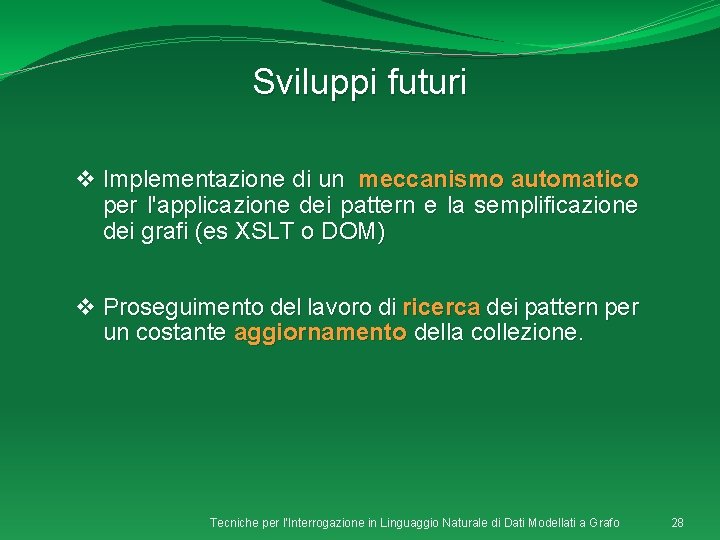 Sviluppi futuri

❖ Implementazione di un meccanismo automatico per l'applicazione dei pattern e la semplificazione dei grafi (es XSLT o DOM)

❖ Proseguimento del lavoro di ricerca dei pattern per un costante aggiornamento della collezione.

Tecniche per l'Interrogazione in Linguaggio Naturale di Dati Modellati a Grafo 28